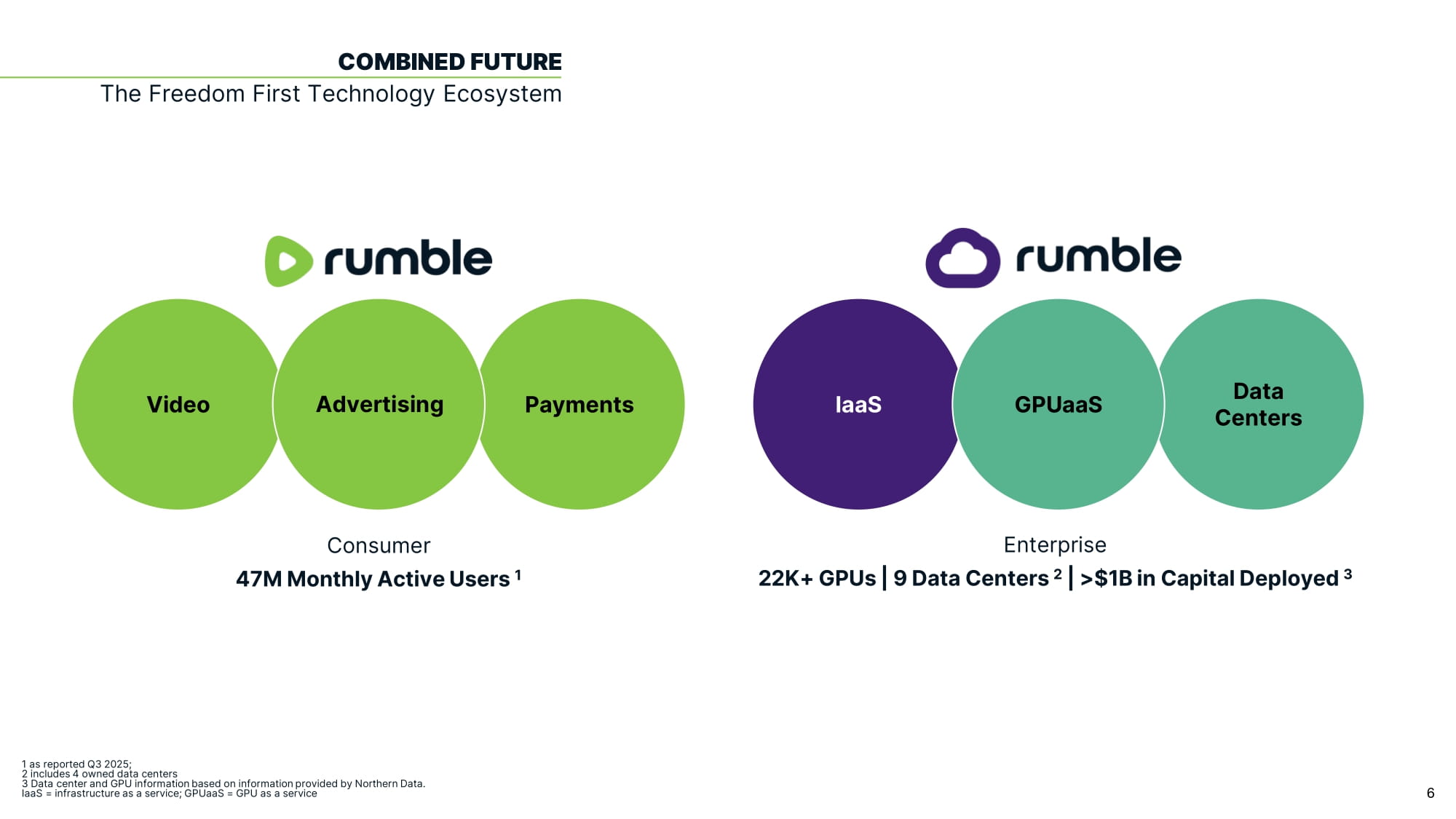 COMBINED FUTURE
The Freedom First Technology Ecosystem

rumble

Video

Advertising

Payments

Consumer
47M Monthly Active Users $^1$

rumble

IaaS

GPUaaS

Data Centers

Enterprise
22K+ GPUs | 9 Data Centers $^2$ | >$1B in Capital Deployed $^3$

1 as reported Q3 2025;
2 includes 4 owned data centers
3 Data center and GPU information based on information provided by Northern Data.
IaaS = infrastructure as a service; GPUaaS = GPU as a service

6